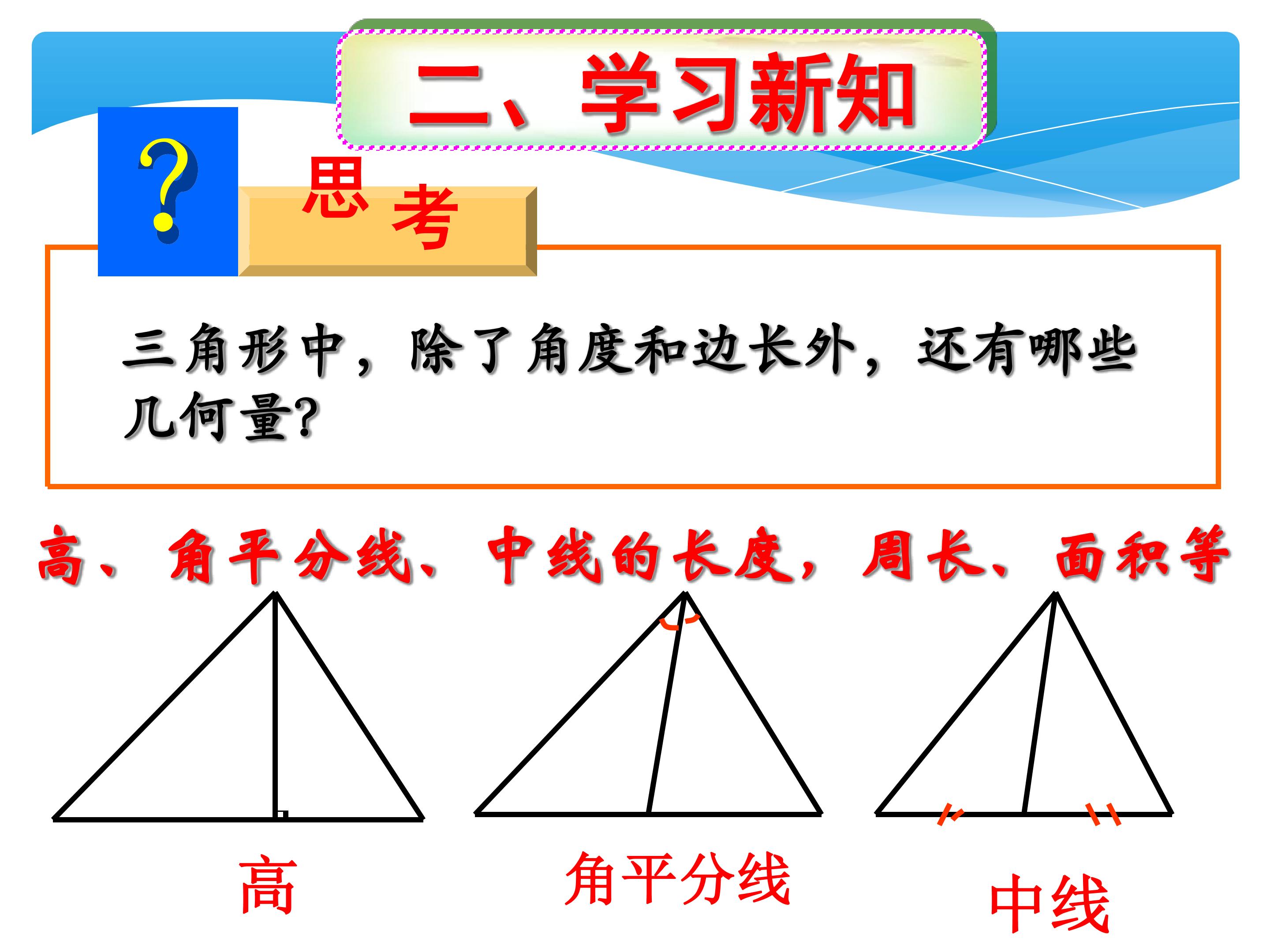 二、学习新知

?

思考

三角形中，除了角度和边长外，还有哪些几何量?

高、角平分线、中线的长度，周长、面积等

高

角平分线

中线